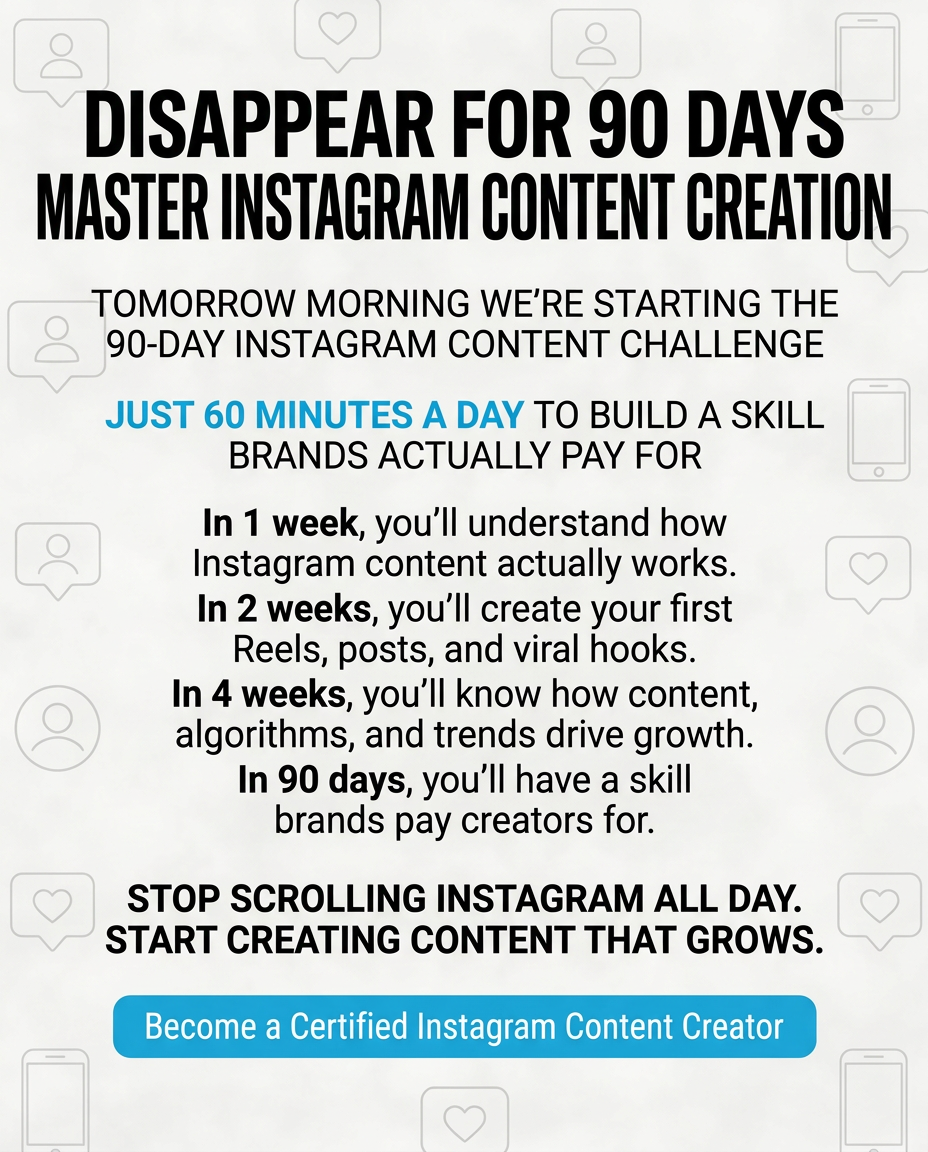 DISAPPEAR FOR 90 DAYS
MASTER INSTAGRAM CONTENT CREATION

TOMORROW MORNING WE'RE STARTING THE 90-DAY INSTAGRAM CONTENT CHALLENGE

JUST 60 MINUTES A DAY TO BUILD A SKILL BRANDS ACTUALLY PAY FOR

In 1 week, you'll understand how Instagram content actually works.
In 2 weeks, you'll create your first Reels, posts, and viral hooks.
In 4 weeks, you'll know how content, algorithms, and trends drive growth.
In 90 days, you'll have a skill brands pay creators for.

STOP SCROLLING INSTAGRAM ALL DAY.
START CREATING CONTENT THAT GROWS.

Become a Certified Instagram Content Creator